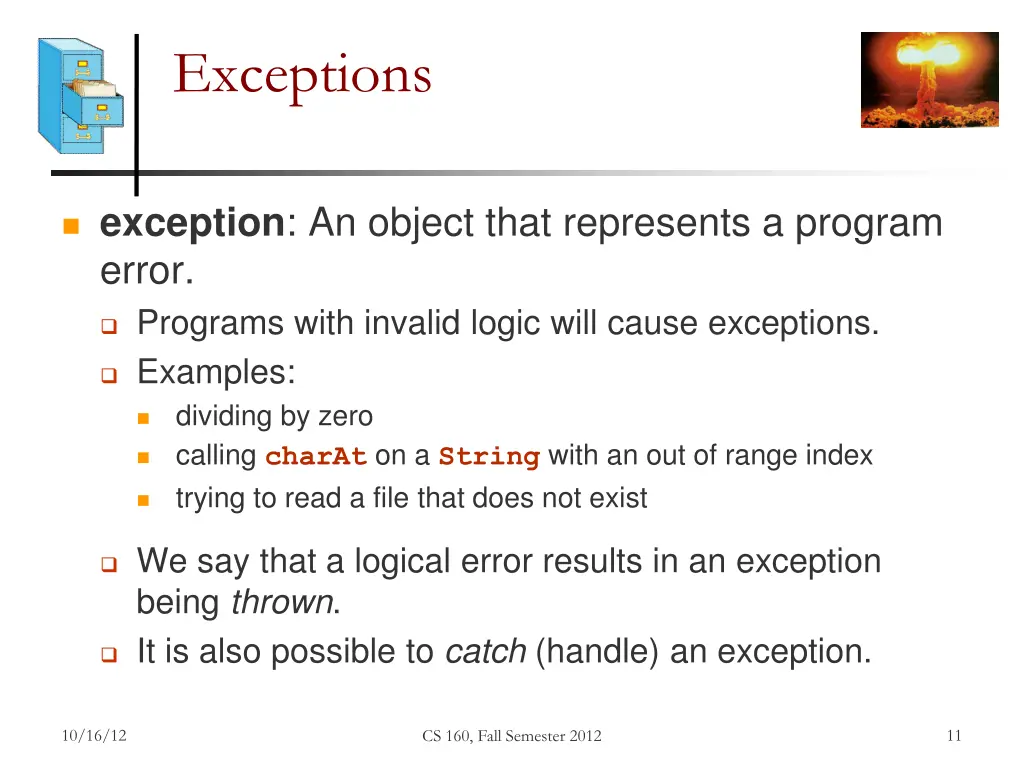 Exceptions

exception: An object that represents a program error.

Programs with invalid logic will cause exceptions.

Examples:

dividing by zero

calling charAt on a String with an out of range index

trying to read a file that does not exist

We say that a logical error results in an exception being thrown.

It is also possible to catch (handle) an exception.

10/16/12

CS 160, Fall Semester 2012

11